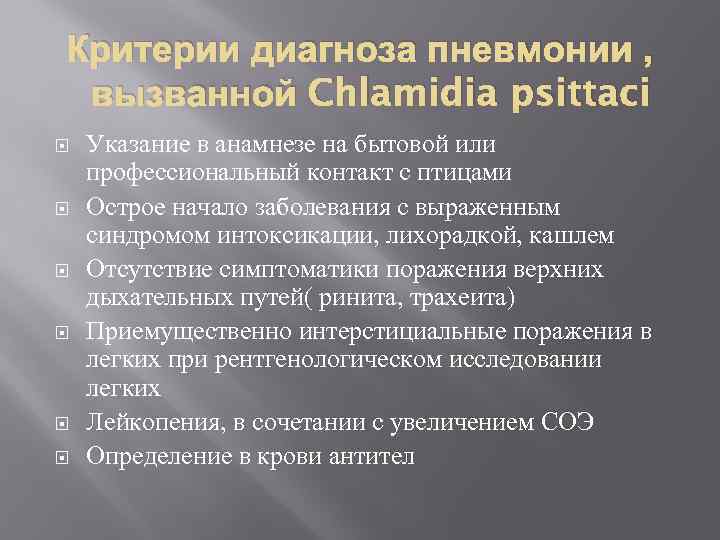 Критерии диагноза пневмонии , вызванной Chlamidia psittaci

Указание в анамнезе на бытовой или профессиональный контакт с птицами

Острое начало заболевания с выраженным синдромом интоксикации, лихорадкой, кашлем

Отсутствие симптоматики поражения верхних дыхательных путей( ринита, трахеита)

Приемущественно интерстициальные поражения в легких при рентгенологическом исследовании легких

Лейкопения, в сочетании с увеличением СОЭ

Определение в крови антител